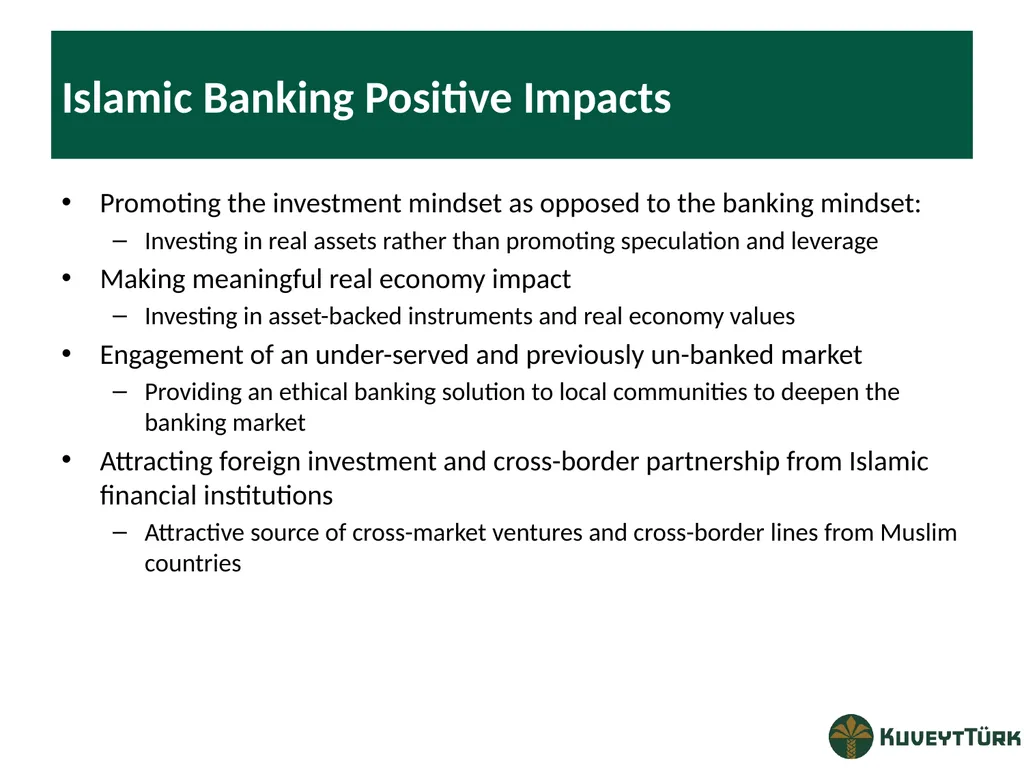 Islamic Banking Positive Impacts

• Promoting the investment mindset as opposed to the banking mindset:
– Investing in real assets rather than promoting speculation and leverage
• Making meaningful real economy impact
– Investing in asset-backed instruments and real economy values
• Engagement of an under-served and previously un-banked market
– Providing an ethical banking solution to local communities to deepen the banking market
• Attracting foreign investment and cross-border partnership from Islamic financial institutions
– Attractive source of cross-market ventures and cross-border lines from Muslim countries

KUVEYTTÜRK